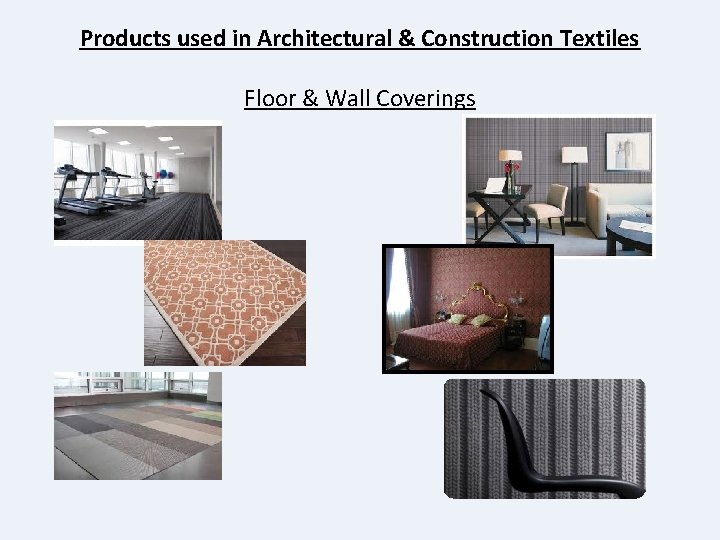 Products used in Architectural & Construction Textiles

Floor & Wall Coverings